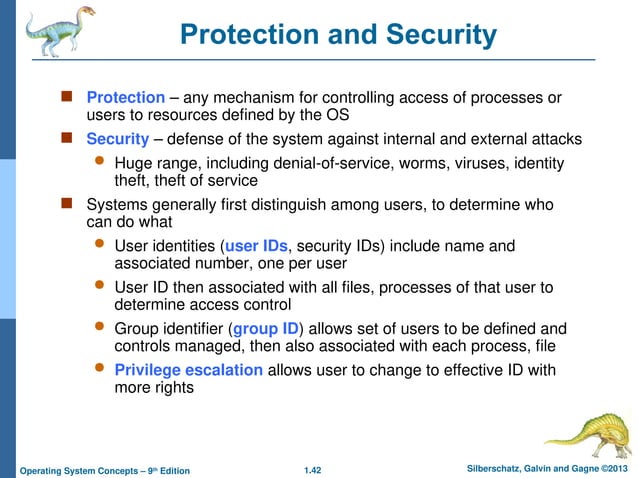 Protection and Security

- Protection – any mechanism for controlling access of processes or users to resources defined by the OS
- Security – defense of the system against internal and external attacks
  - Huge range, including denial-of-service, worms, viruses, identity theft, theft of service
- Systems generally first distinguish among users, to determine who can do what
  - User identities (user IDs, security IDs) include name and associated number, one per user
  - User ID then associated with all files, processes of that user to determine access control
  - Group identifier (group ID) allows set of users to be defined and controls managed, then also associated with each process, file
  - Privilege escalation allows user to change to effective ID with more rights

Operating System Concepts – 9th Edition 1.42 Silberschatz, Galvin and Gagne ©2013